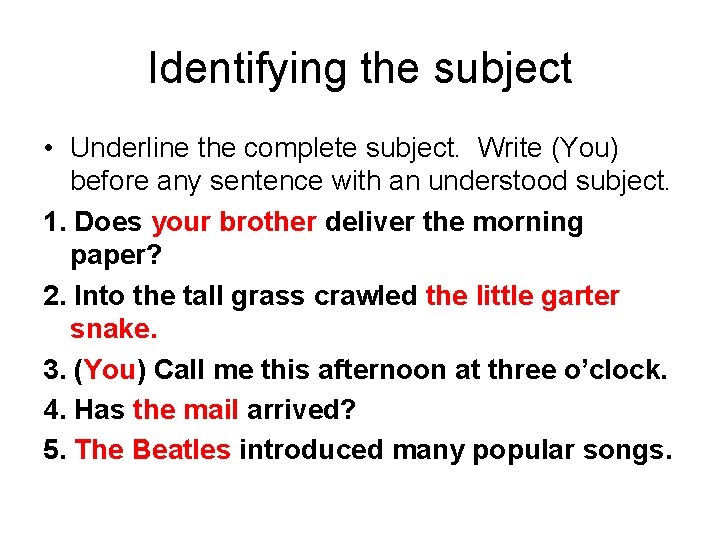 Identifying the subject

• Underline the complete subject. Write (You) before any sentence with an understood subject.

1. Does your brother deliver the morning paper?

2. Into the tall grass crawled the little garter snake.

3. (You) Call me this afternoon at three o'clock.

4. Has the mail arrived?

5. The Beatles introduced many popular songs.